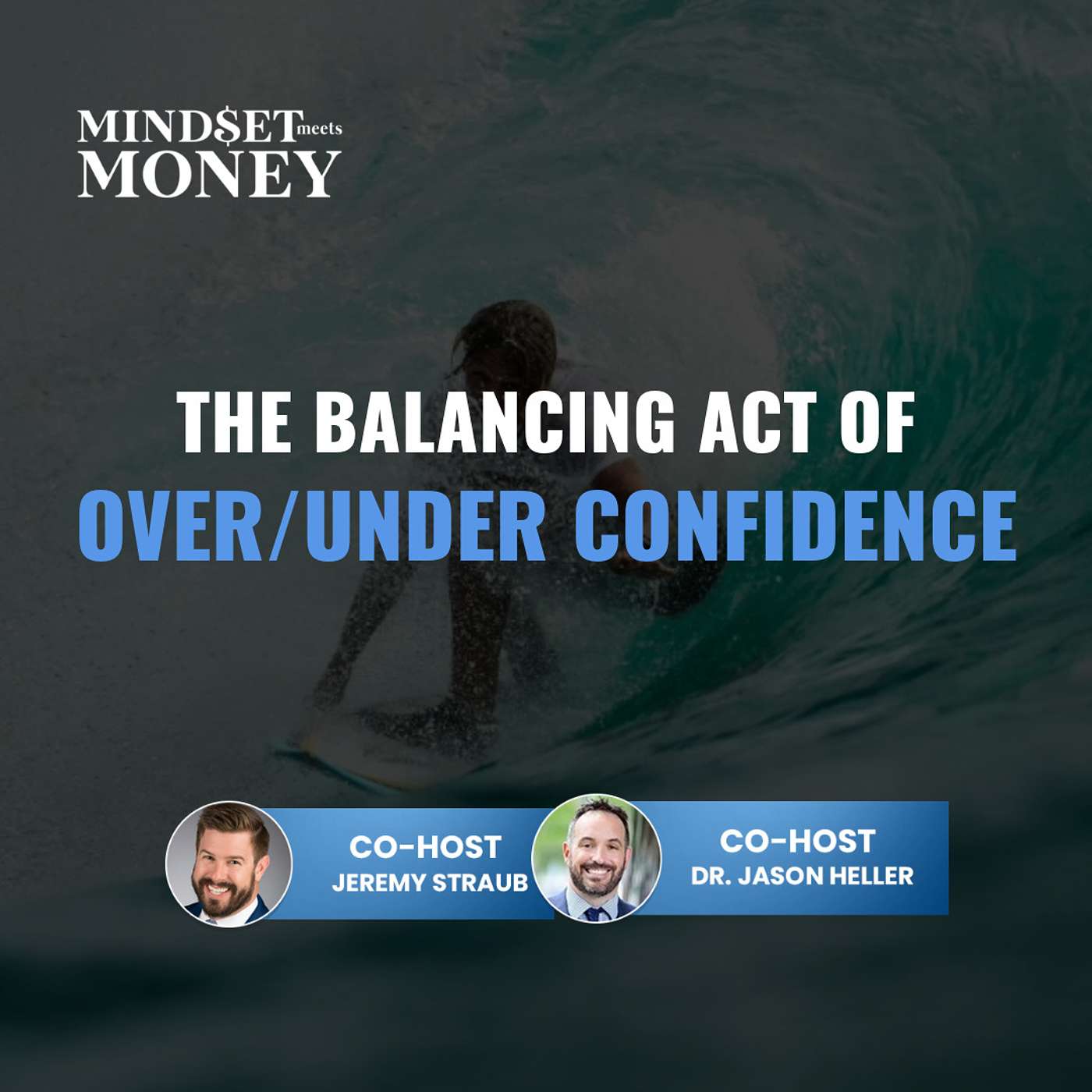 MIND$ET meets MONEY

THE BALANCING ACT OF
OVER/UNDER CONFIDENCE

CO-HOST
JEREMY STRAUB

CO-HOST
DR. JASON HELLER